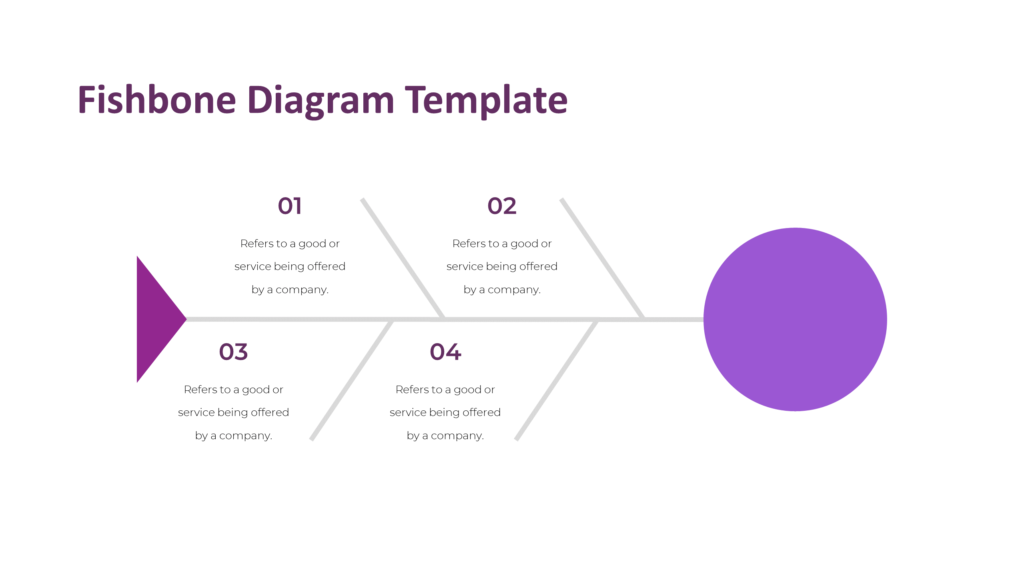 Fishbone Diagram Template

01

Refers to a good or service being offered by a company.

02

Refers to a good or service being offered by a company.

03

Refers to a good or service being offered by a company.

04

Refers to a good or service being offered by a company.